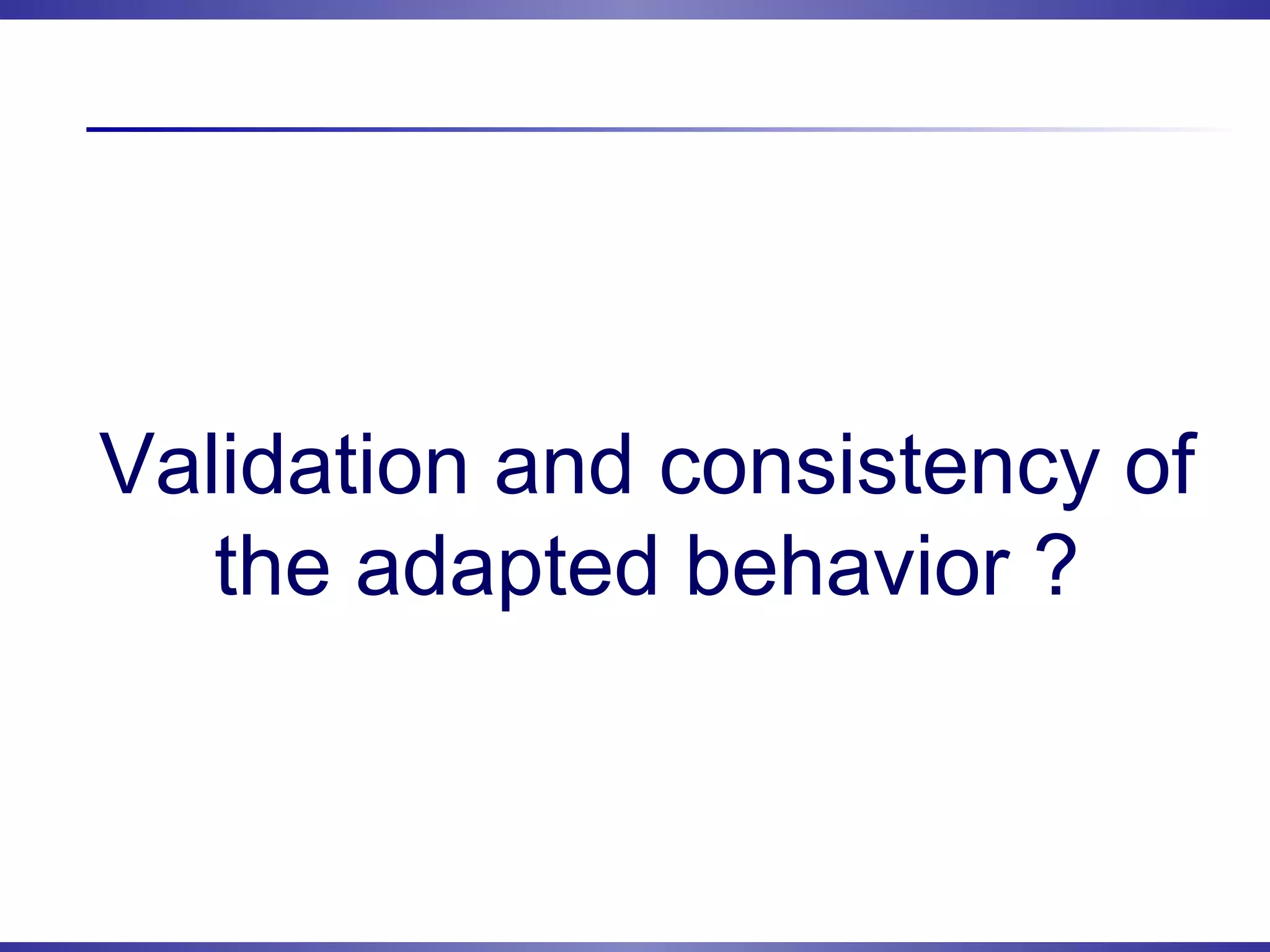 Validation and consistency of the adapted behavior ?